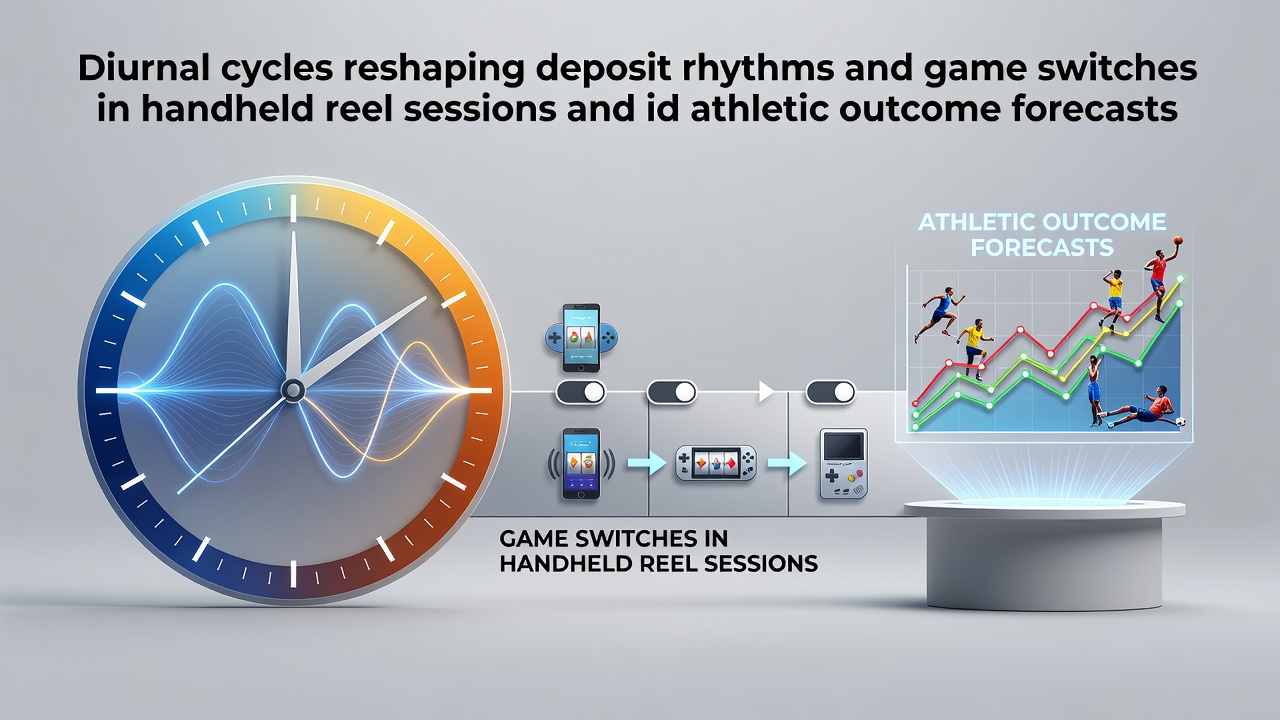 Diurnal cycles reshaping deposit rhythms and game switches in handheld reel sessions and id athletic outcome forecasts

ATHLETIC OUTCOME FORECASTS

GAME SWITCHES IN HANDHELD REEL SESSIONS